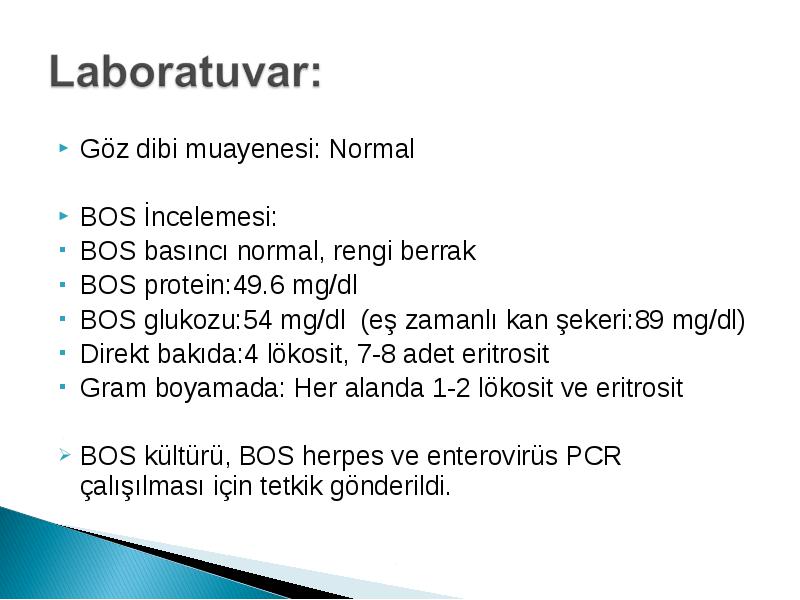 Laboratuvar:

Göz dibi muayenesi: Normal

BOS İncelemesi:
BOS basıncı normal, rengi berrak
BOS protein:49.6 mg/dl
BOS glukozu:54 mg/dl (eş zamanlı kan şekeri:89 mg/dl)
Direkt bakıda:4 lökosit, 7-8 adet eritrosit
Gram boyamada: Her alanda 1-2 lökosit ve eritrosit

BOS kültürü, BOS herpes ve enterovirüs PCR çalışılması için tetkik gönderildi.